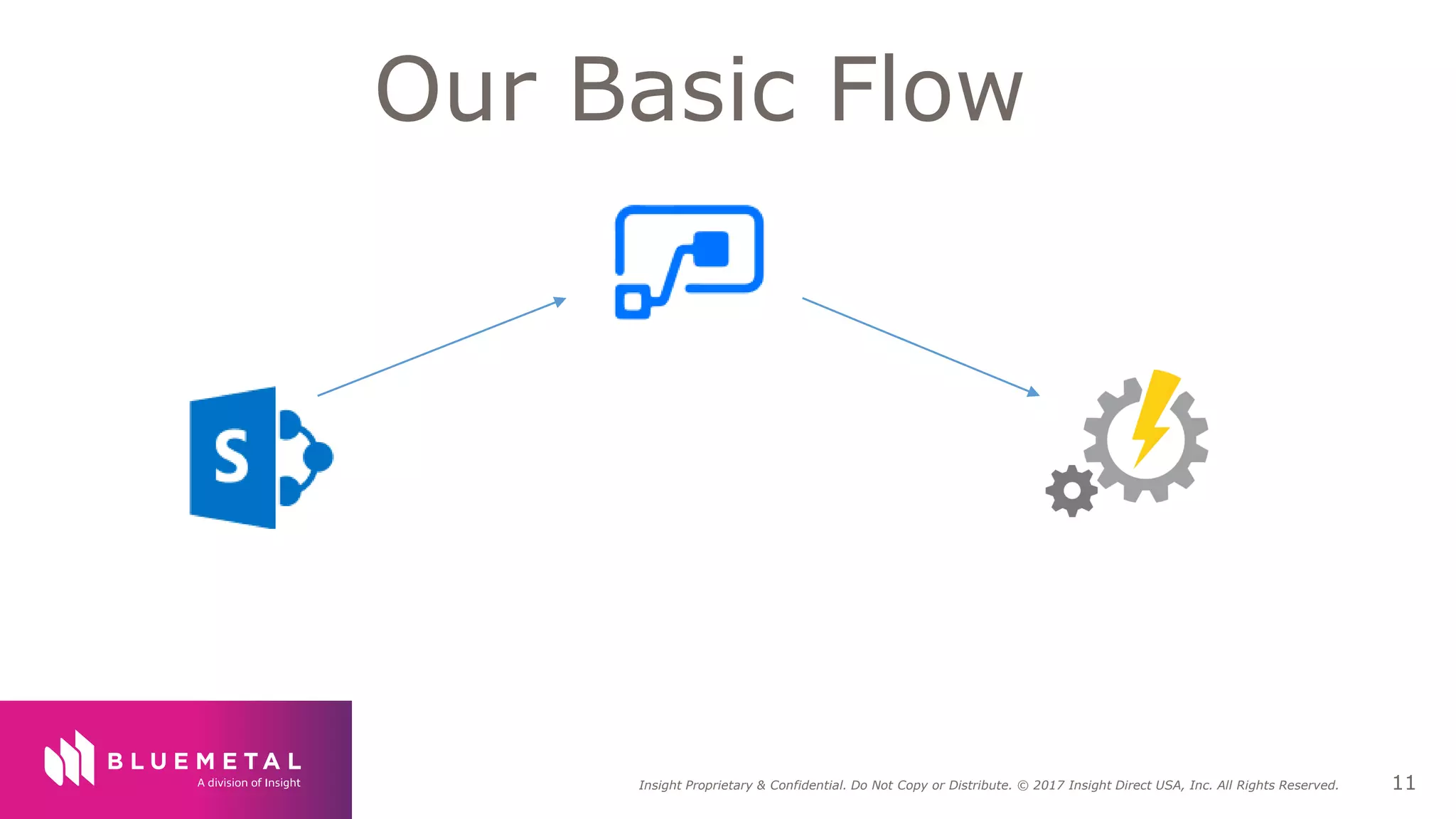 Our Basic Flow

S

BLUEMETAL
A division of Insight

Insight Proprietary & Confidential. Do Not Copy or Distribute. © 2017 Insight Direct USA, Inc. All Rights Reserved.

11